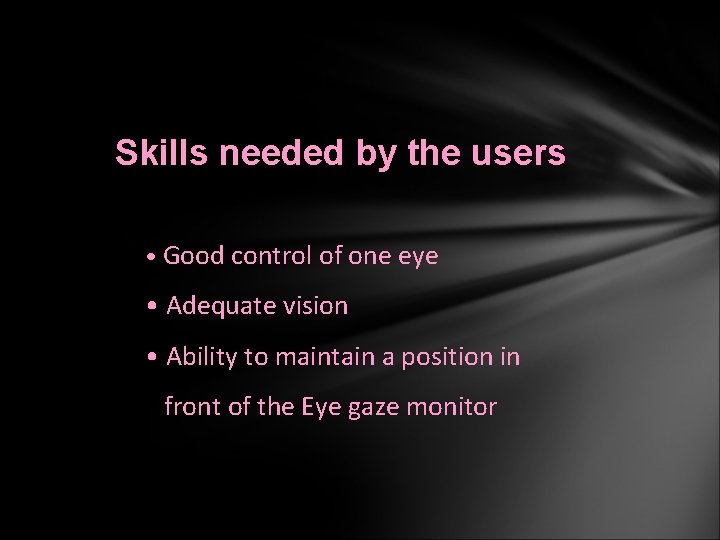 Skills needed by the users

• Good control of one eye

• Adequate vision

• Ability to maintain a position in front of the Eye gaze monitor